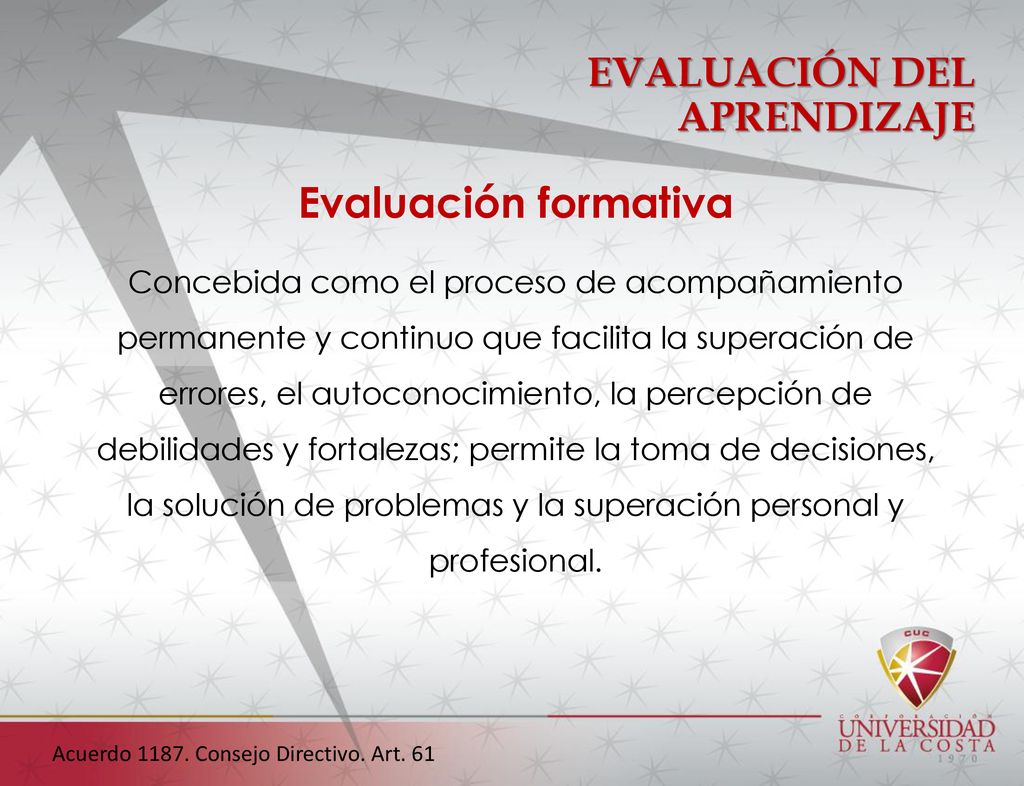 EVALUACIÓN DEL APRENDIZAJE

Evaluación formativa

Concebida como el proceso de acompañamiento permanente y continuo que facilita la superación de errores, el autoconocimiento, la percepción de debilidades y fortalezas; permite la toma de decisiones, la solución de problemas y la superación personal y profesional.

CUC

CORPORACIÓN UNIVERSIDAD DE LA COSTA 1970

Acuerdo 1187. Consejo Directivo. Art. 61